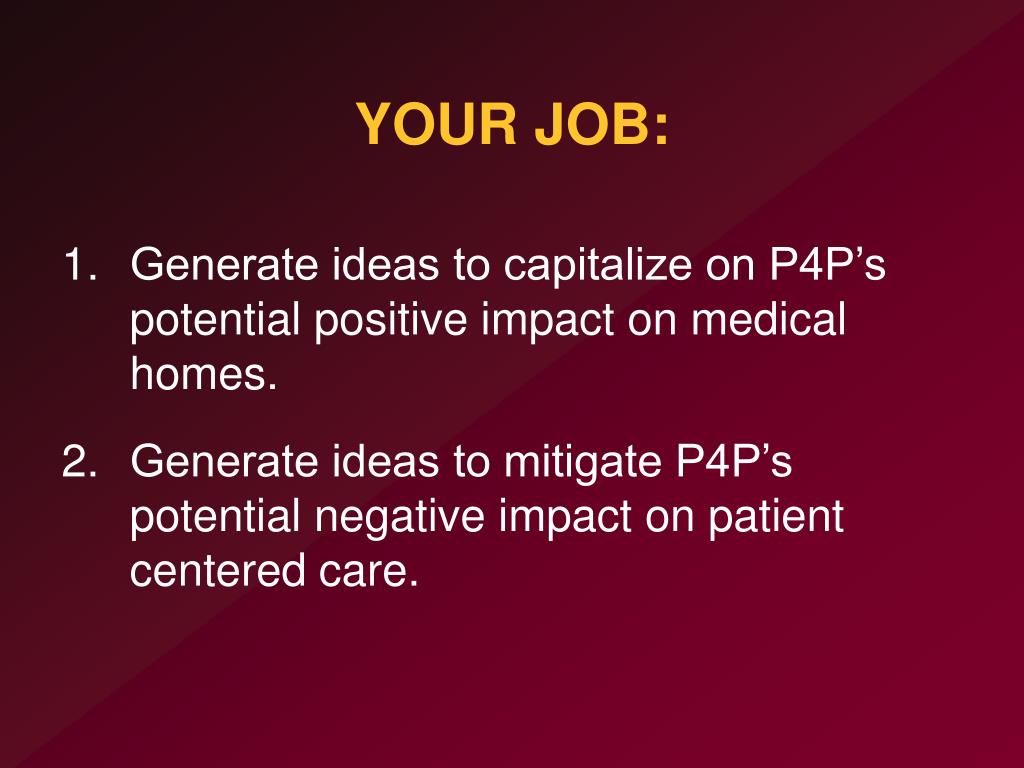 YOUR JOB:

1. Generate ideas to capitalize on P4P’s potential positive impact on medical homes.

2. Generate ideas to mitigate P4P’s potential negative impact on patient centered care.